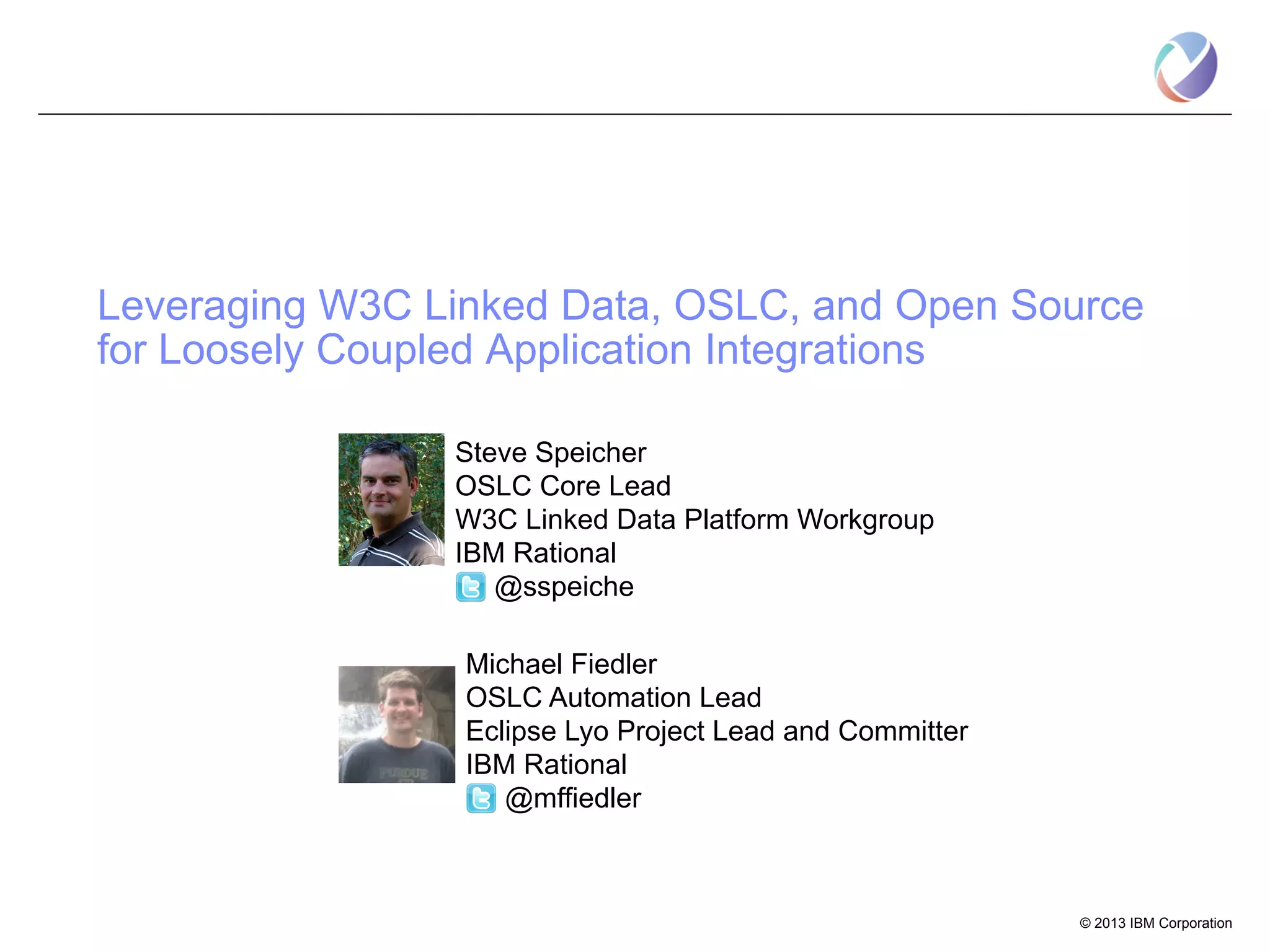 Leveraging W3C Linked Data, OSLC, and Open Source for Loosely Coupled Application Integrations

Steve Speicher
OSLC Core Lead
W3C Linked Data Platform Workgroup
IBM Rational
@sspeiche

Michael Fiedler
OSLC Automation Lead
Eclipse Lyo Project Lead and Committer
IBM Rational
@mffiedler

© 2013 IBM Corporation